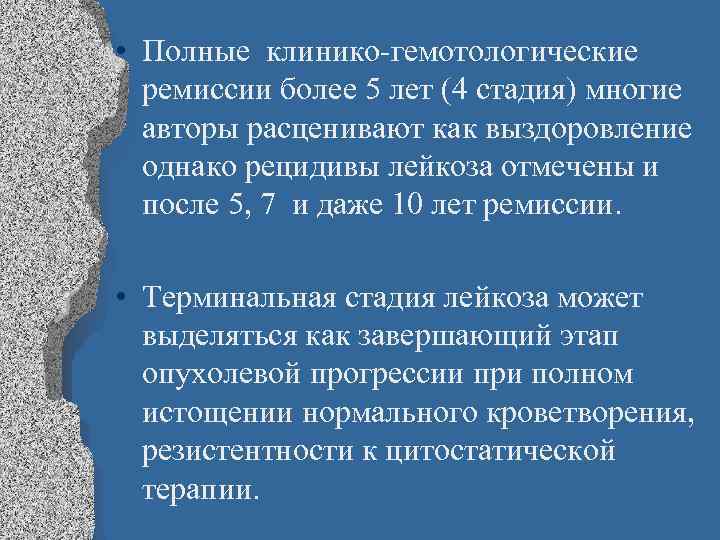 • Полные клинико-гемотологические ремиссии более 5 лет (4 стадия) многие авторы расценивают как выздоровление однако рецидивы лейкоза отмечены и после 5, 7 и даже 10 лет ремиссии.

• Терминальная стадия лейкоза может выделяться как завершающий этап опухолевой прогрессии при полном истощении нормального кроветворения, резистентности к цитостатической терапии.